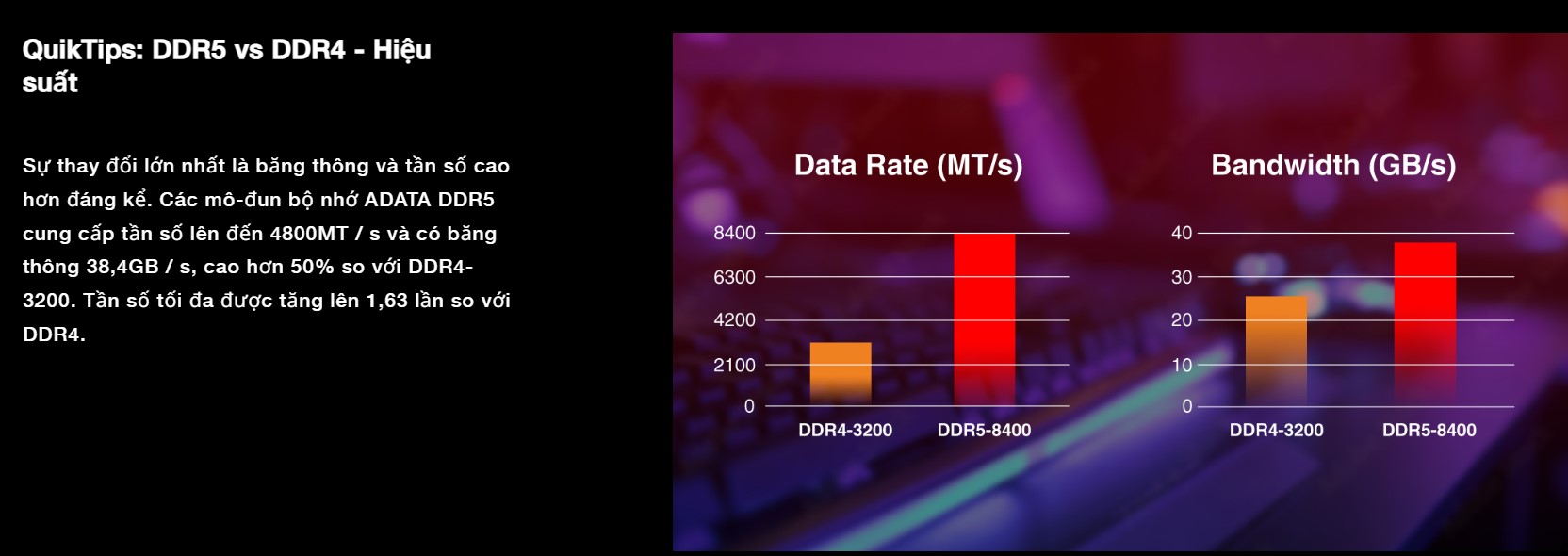 QuikTips: DDR5 vs DDR4 - Hiệu suất

Sự thay đổi lớn nhất là băng thông và tần số cao hơn đáng kể. Các mô-đun bộ nhớ ADATA DDR5 cung cấp tần số lên đến 4800MT / s và có băng thông 38,4GB / s, cao hơn 50% so với DDR4-3200. Tần số tối đa được tăng lên 1,63 lần so với DDR4.

Data Rate (MT/s)

8400
6300
4200
2100
0

DDR4-3200
DDR5-8400

Bandwidth (GB/s)

40
30
20
10
0

DDR4-3200
DDR5-8400